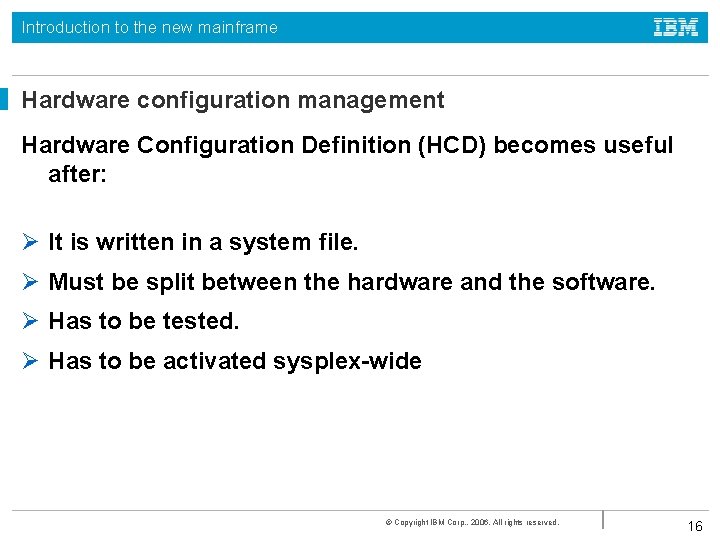 Introduction to the new mainframe

IBM

Hardware configuration management

Hardware Configuration Definition (HCD) becomes useful after:

➢ It is written in a system file.

➢ Must be split between the hardware and the software.

➢ Has to be tested.

➢ Has to be activated sysplex-wide

© Copyright IBM Corp., 2006. All rights reserved.

16